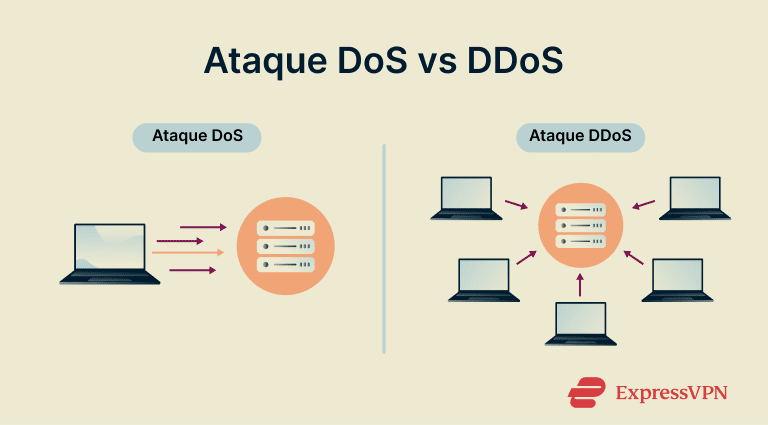 Ataque DoS vs DDoS

Ataque DoS

Ataque DDoS

ExpressVPN